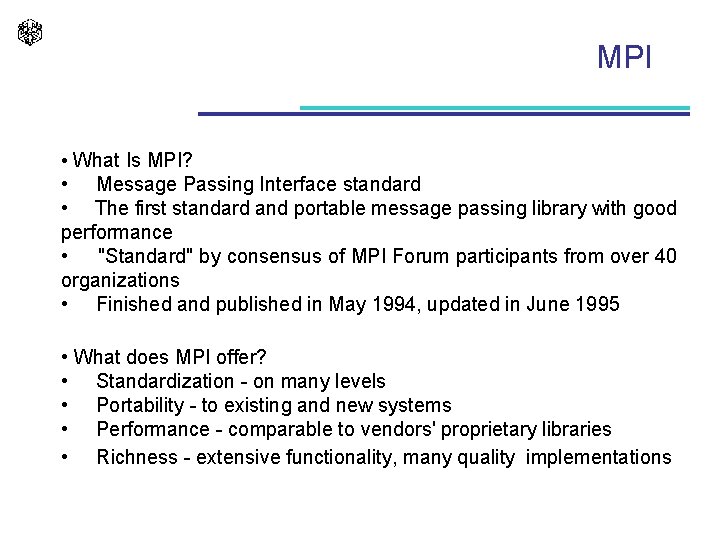 MPI

• What Is MPI?
• Message Passing Interface standard
• The first standard and portable message passing library with good performance
• "Standard" by consensus of MPI Forum participants from over 40 organizations
• Finished and published in May 1994, updated in June 1995

• What does MPI offer?
• Standardization - on many levels
• Portability - to existing and new systems
• Performance - comparable to vendors' proprietary libraries
• Richness - extensive functionality, many quality implementations